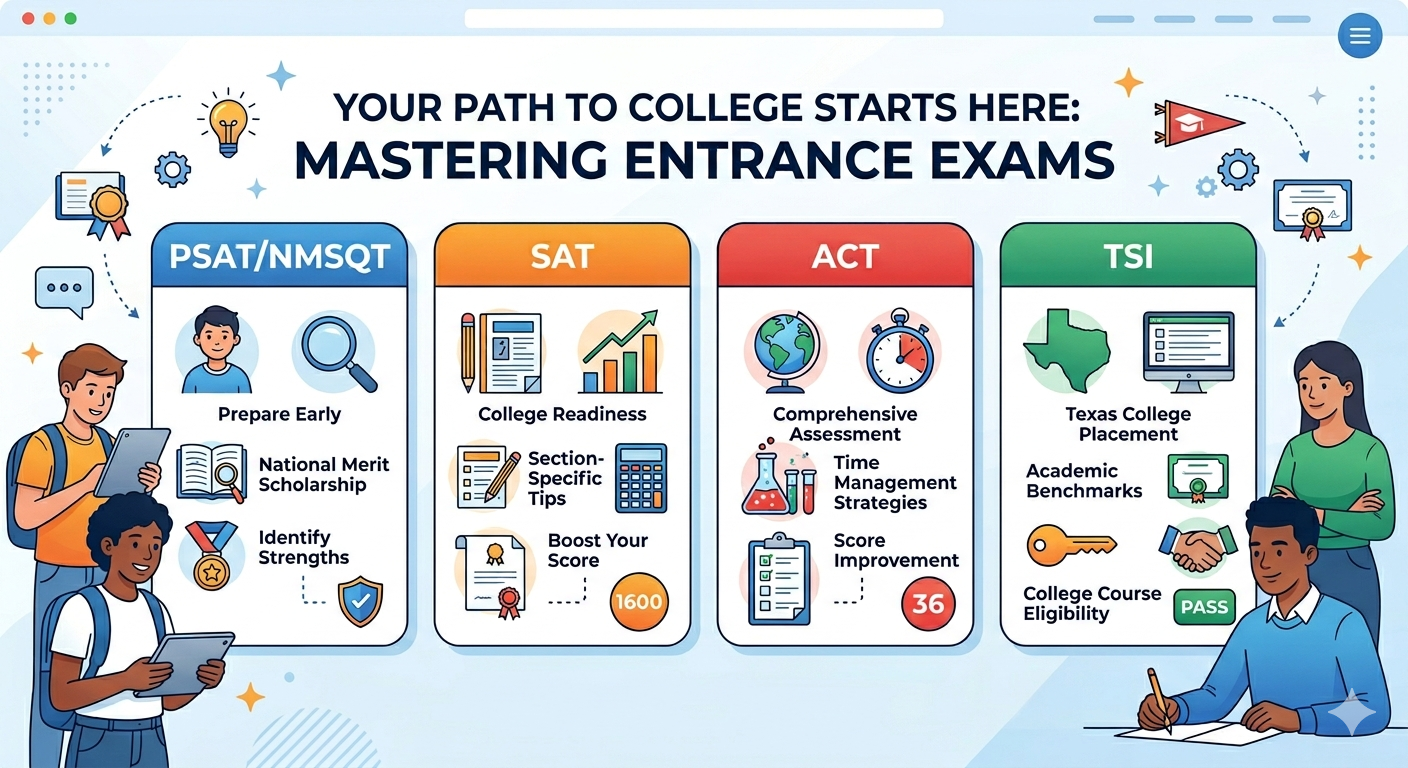 YOUR PATH TO COLLEGE STARTS HERE:
MASTERING ENTRANCE EXAMS

PSAT/NMSQT

Prepare Early

National Merit Scholarship

Identify Strengths

SAT

College Readiness

Section-Specific Tips

Boost Your Score

1600

ACT

Comprehensive Assessment

Time Management Strategies

Score Improvement

36

TSI

Texas College Placement

Academic Benchmarks

College Course Eligibility

PASS